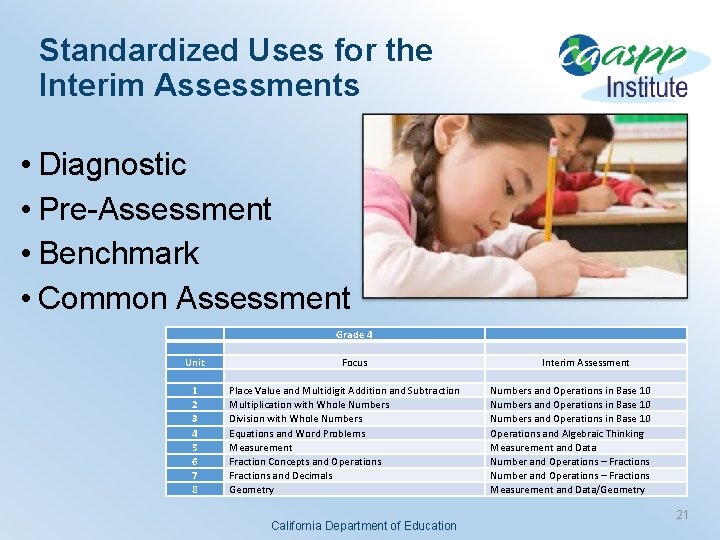 Standardized Uses for the Interim Assessments

caaspp Institute

• Diagnostic
• Pre-Assessment
• Benchmark
• Common Assessment

| | Grade 4 | |
|---|---|---|
| | | |
| Unit | Focus | Interim Assessment |
| | | |
| 1 | Place Value and Multidigit Addition and Subtraction | Numbers and Operations in Base 10 |
| 2 | Multiplication with Whole Numbers | Numbers and Operations in Base 10 |
| 3 | Division with Whole Numbers | Numbers and Operations in Base 10 |
| 4 | Equations and Word Problems | Operations and Algebraic Thinking |
| 5 | Measurement | Measurement and Data |
| 6 | Fraction Concepts and Operations | Number and Operations – Fractions |
| 7 | Fractions and Decimals | Number and Operations – Fractions |
| 8 | Geometry | Measurement and Data/Geometry |

21

California Department of Education